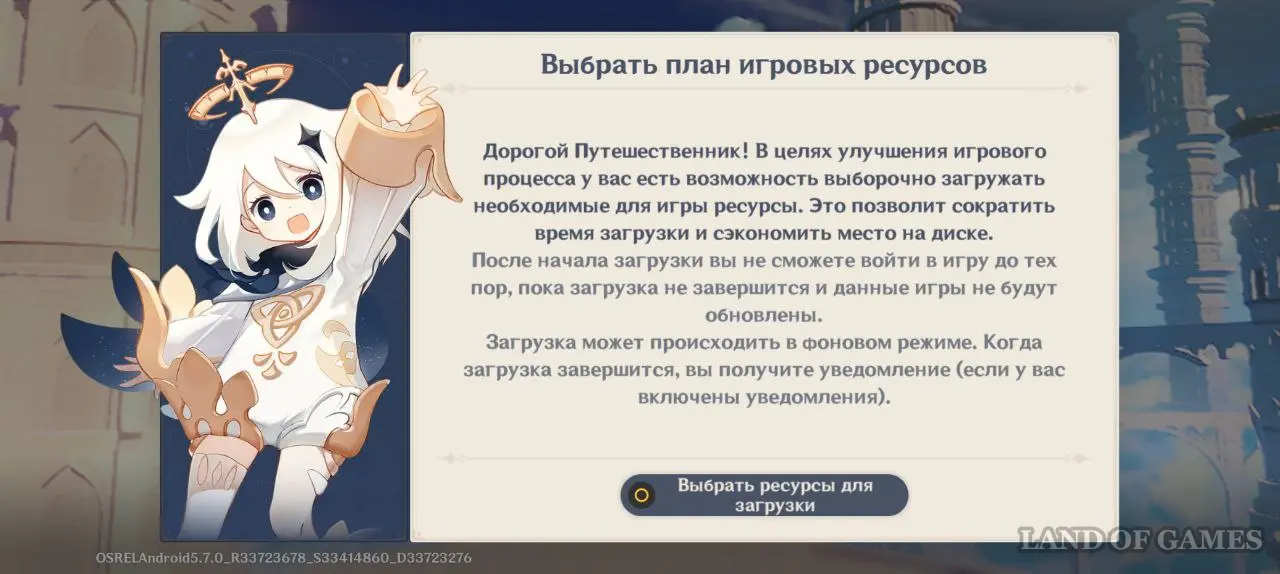 Выбрать план игровых ресурсов

Дорогой Путешественник! В целях улучшения игрового процесса у вас есть возможность выборочно загружать необходимые для игры ресурсы. Это позволит сократить время загрузки и сэкономить место на диске.
После начала загрузки вы не сможете войти в игру до тех пор, пока загрузка не завершится и данные игры не будут обновлены.
Загрузка может происходить в фоновом режиме. Когда загрузка завершится, вы получите уведомление (если у вас включены уведомления).

Выбрать ресурсы для загрузки

OSRELAndroid5.7.0_R33723678_S33414860_D33723276

LAND OF GAMES